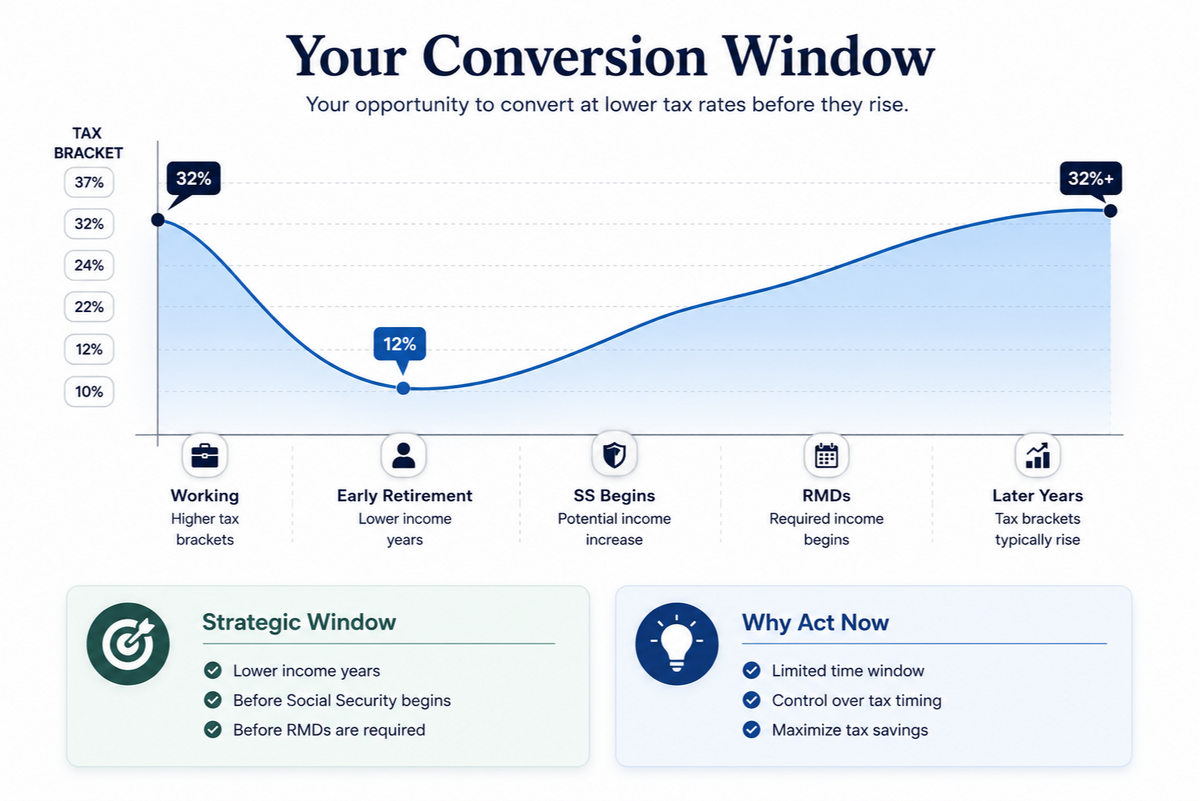 Your Conversion Window

Your opportunity to convert at lower tax rates before they rise.

TAX BRACKET

37%
32%
24%
22%
12%
10%

32%

12%

32%+

Working
Higher tax brackets

Early Retirement
Lower income years

SS Begins
Potential income increase

RMDs
Required income begins

Later Years
Tax brackets typically rise

Strategic Window

Lower income years
Before Social Security begins
Before RMDs are required

Why Act Now

Limited time window
Control over tax timing
Maximize tax savings